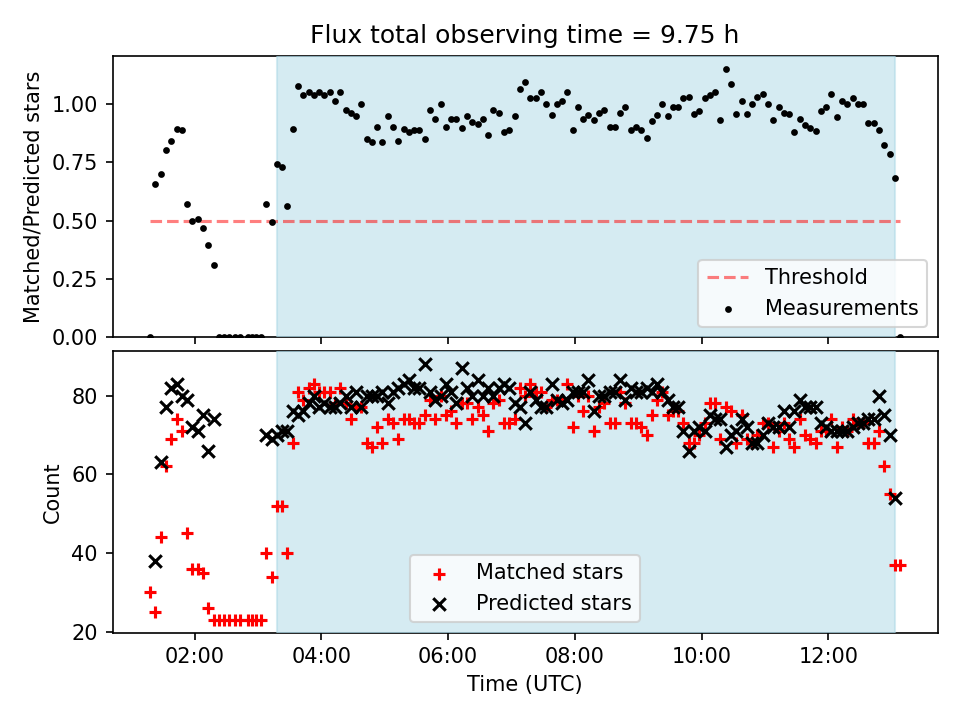 Flux total observing time = 9.75 h

Matched/Predicted stars

1.00
0.75
0.50
0.25
0.00

Threshold
Measurements

Count

80
60
40
20

Matched stars
Predicted stars

02:00
04:00
06:00
08:00
10:00
12:00

Time (UTC)